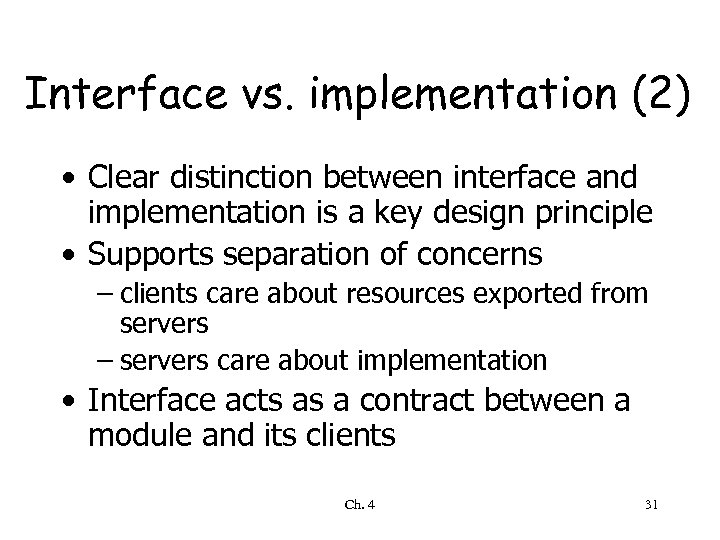 Interface vs. implementation (2)

• Clear distinction between interface and implementation is a key design principle
• Supports separation of concerns
– clients care about resources exported from servers
– servers care about implementation
• Interface acts as a contract between a module and its clients

Ch. 4

31